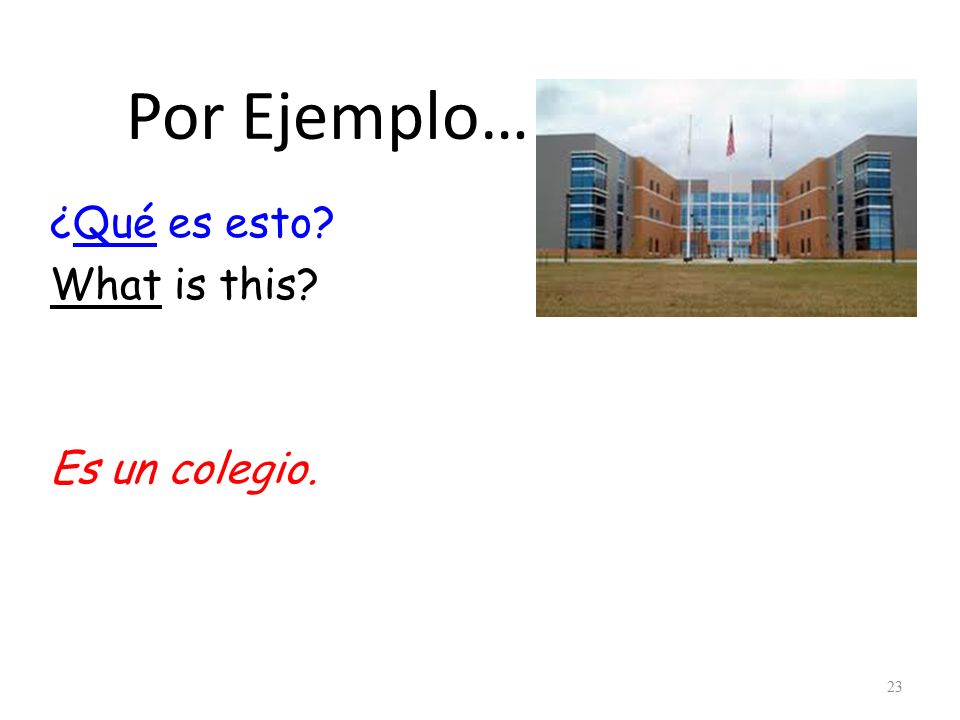 Por Ejemplo…

¿Qué es esto?
What is this?

Es un colegio.

23